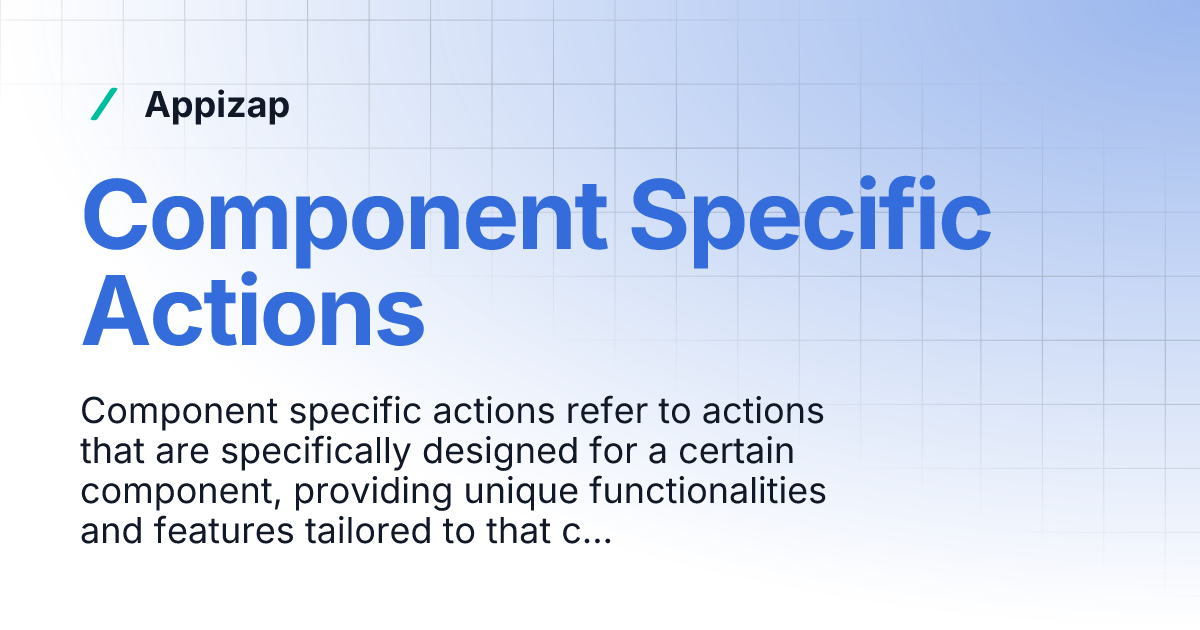 Appizap

Component Specific Actions

Component specific actions refer to actions that are specifically designed for a certain component, providing unique functionalities and features tailored to that c...